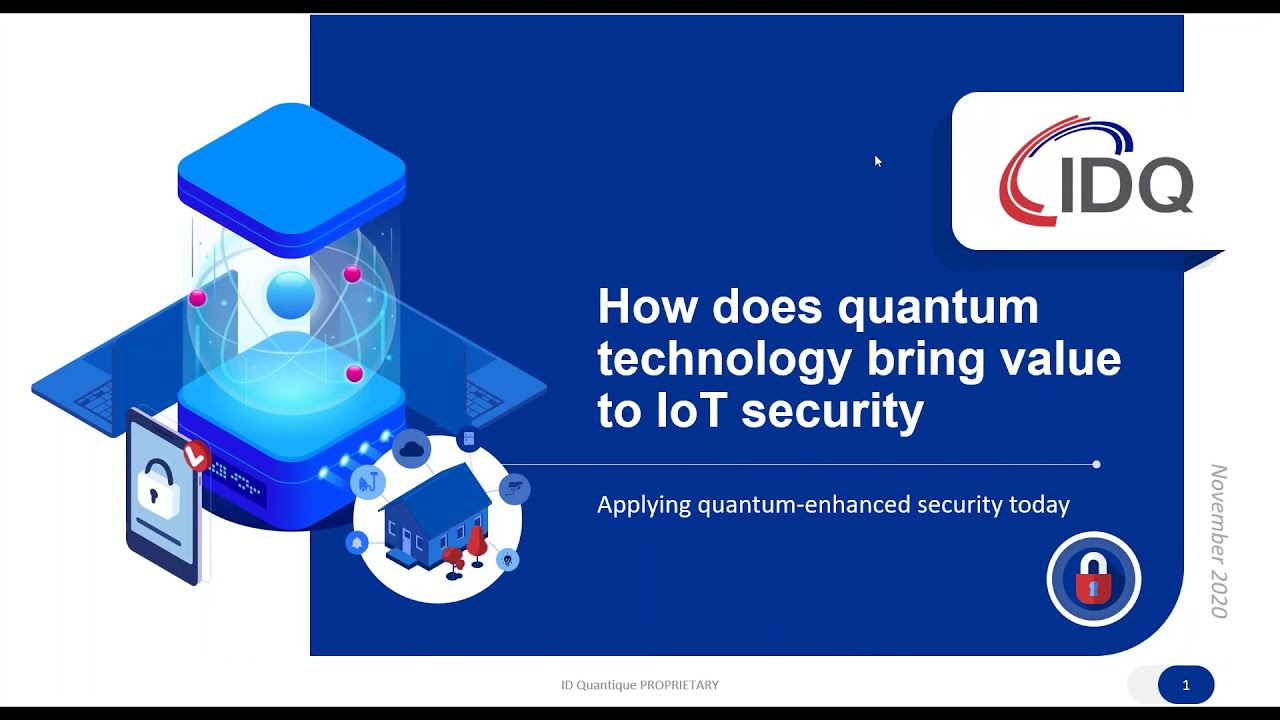 IDQ

How does quantum technology bring value to IoT security

Applying quantum-enhanced security today

November 2020

ID Quantique PROPRIETARY

1